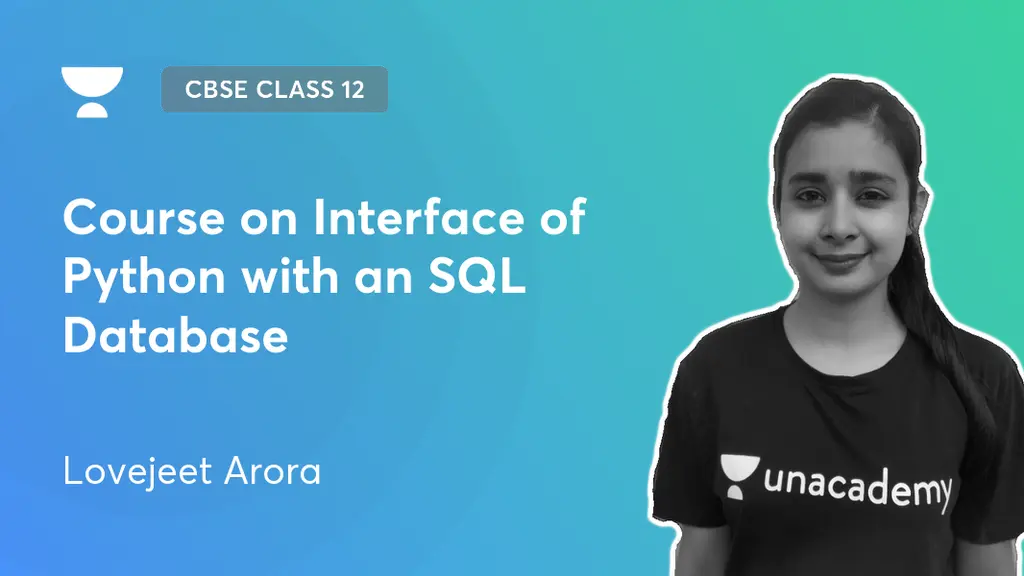 CBSE CLASS 12

Course on Interface of Python with an SQL Database

Lovejeet Arora

unacademy